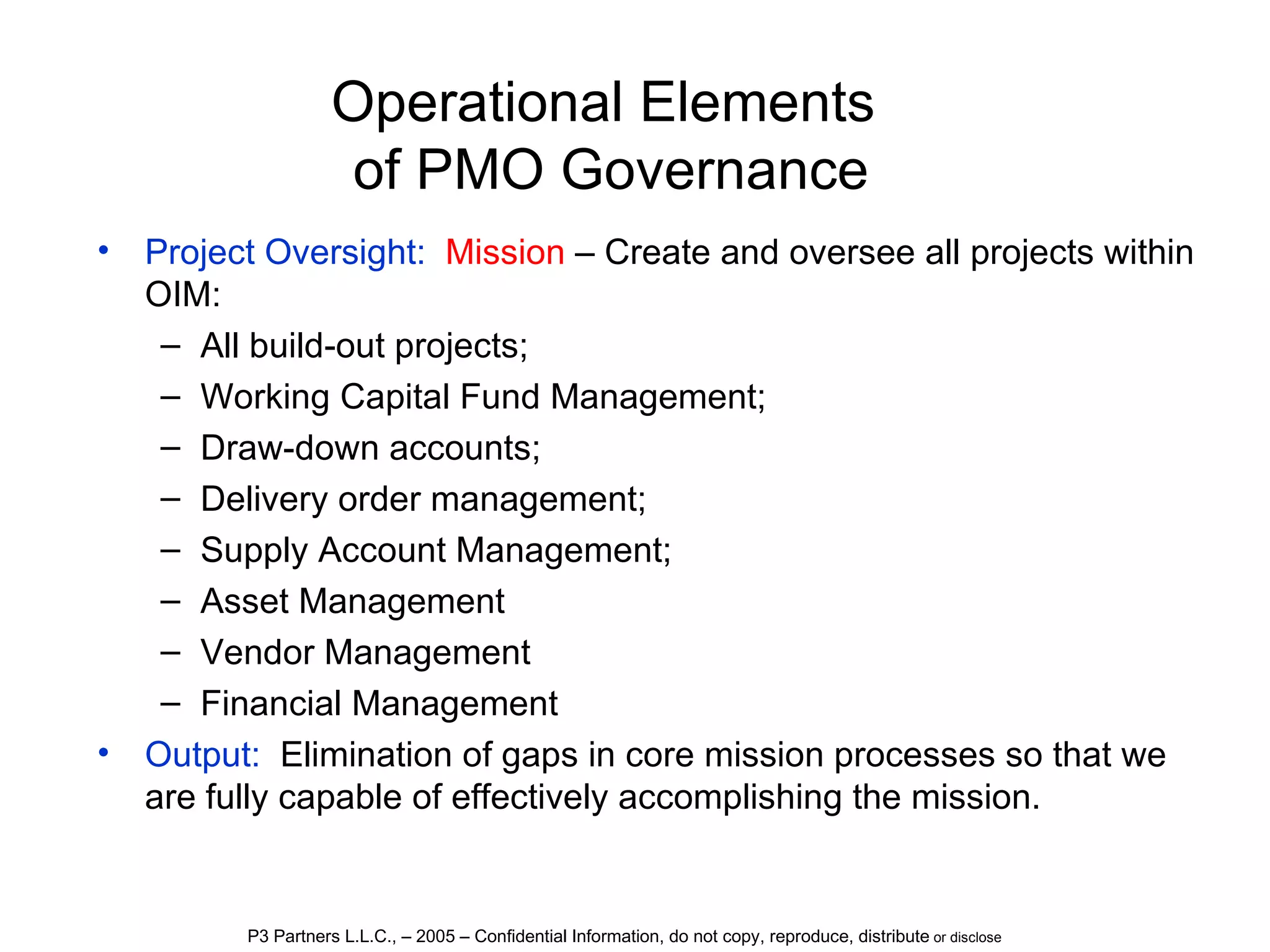 Operational Elements of PMO Governance

• Project Oversight: Mission – Create and oversee all projects within OIM:
– All build-out projects;
– Working Capital Fund Management;
– Draw-down accounts;
– Delivery order management;
– Supply Account Management;
– Asset Management
– Vendor Management
– Financial Management
• Output: Elimination of gaps in core mission processes so that we are fully capable of effectively accomplishing the mission.

P3 Partners L.L.C., – 2005 – Confidential Information, do not copy, reproduce, distribute or disclose